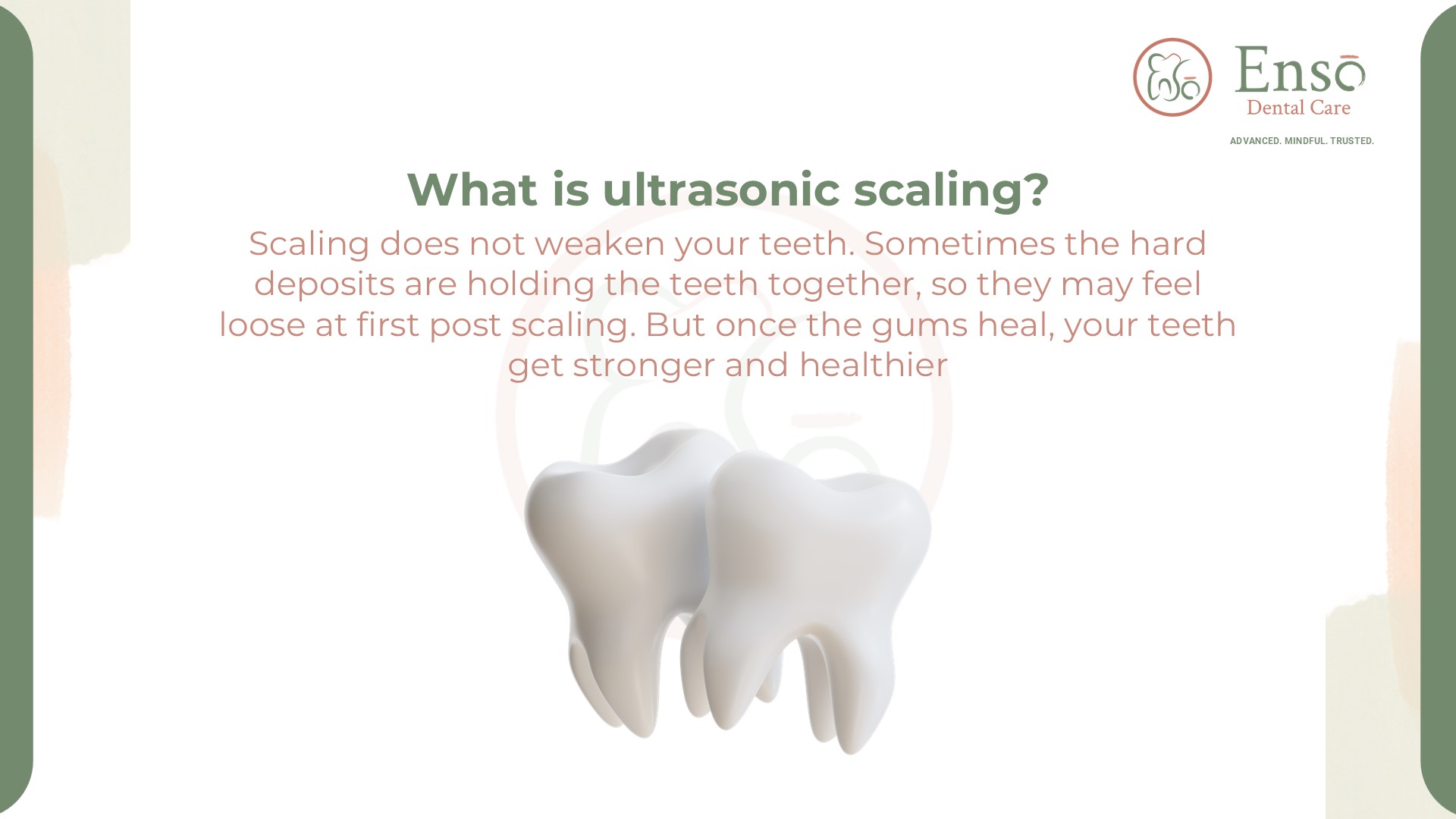 Ensō
Dental Care
ADVANCED. MINDFUL. TRUSTED.

What is ultrasonic scaling?

Scaling does not weaken your teeth. Sometimes the hard deposits are holding the teeth together, so they may feel loose at first post scaling. But once the gums heal, your teeth get stronger and healthier